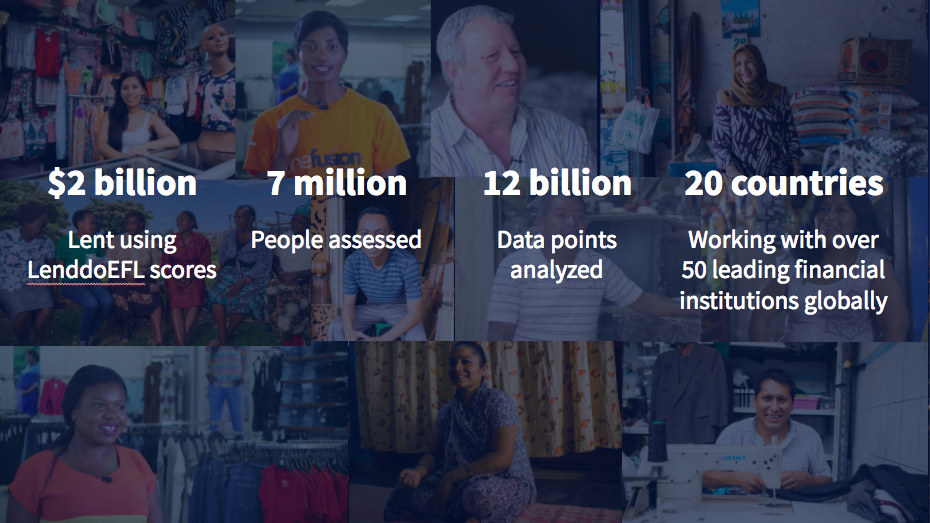 $2 billion
Lent using LenddoEFL scores

7 million
People assessed

12 billion
Data points analyzed

20 countries
Working with over 50 leading financial institutions globally